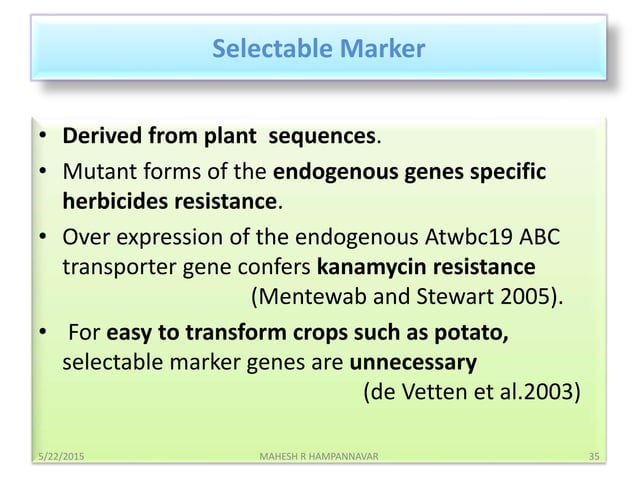 Selectable Marker

• Derived from plant sequences.
• Mutant forms of the endogenous genes specific herbicides resistance.
• Over expression of the endogenous Atwbc19 ABC transporter gene confers kanamycin resistance (Mentewab and Stewart 2005).
• For easy to transform crops such as potato, selectable marker genes are unnecessary (de Vetten et al.2003)

5/22/2015 MAHESH R HAMPANNAVAR 35